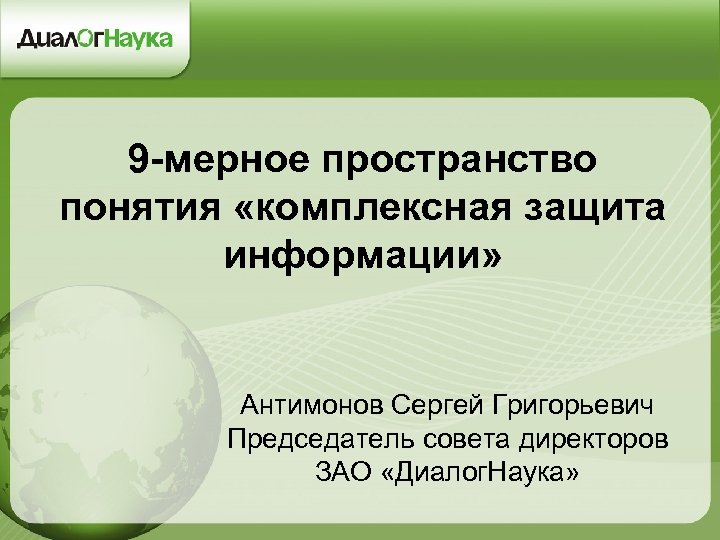 ДиалОгНаука

9-мерное пространство понятия «комплексная защита информации»

Антимонов Сергей Григорьевич
Председатель совета директоров
ЗАО «ДиалогНаука»